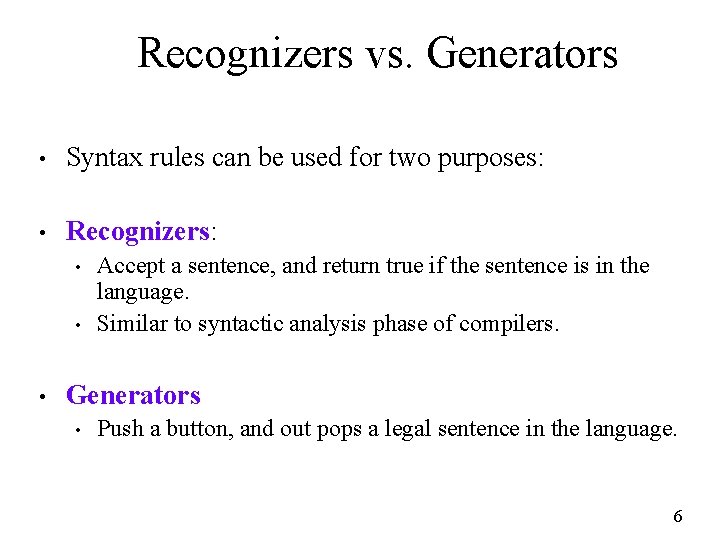 Recognizers vs. Generators

• Syntax rules can be used for two purposes:

• Recognizers:
  • Accept a sentence, and return true if the sentence is in the language.
  • Similar to syntactic analysis phase of compilers.

• Generators
  • Push a button, and out pops a legal sentence in the language.

6